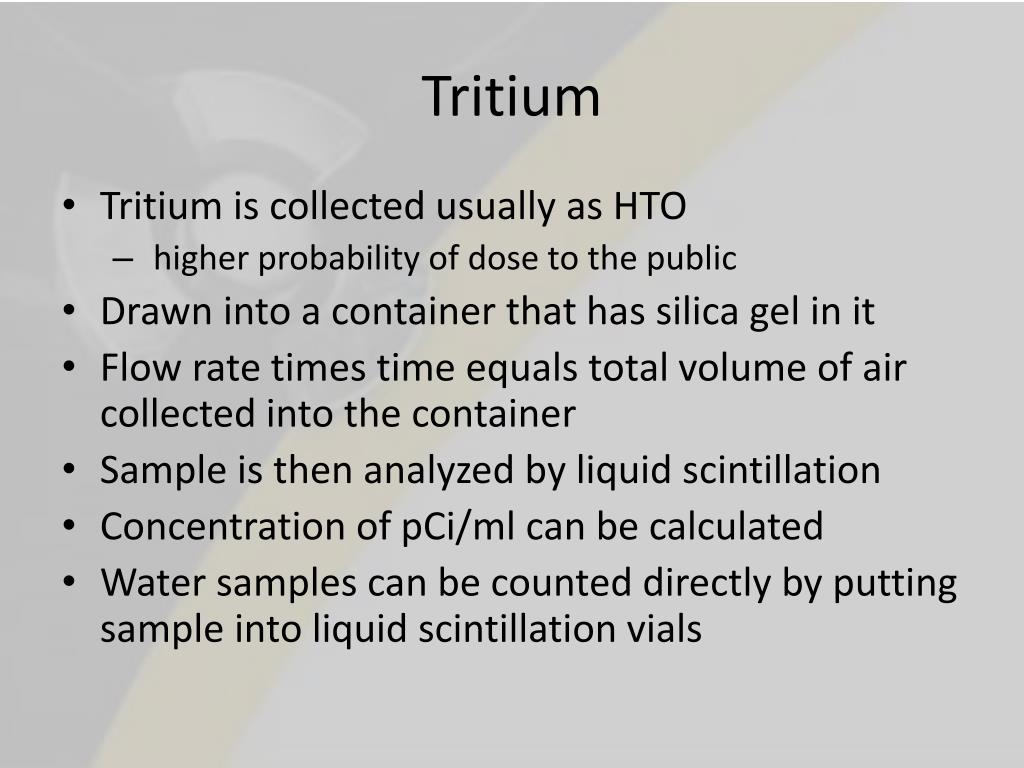 Tritium

• Tritium is collected usually as HTO
– higher probability of dose to the public
• Drawn into a container that has silica gel in it
• Flow rate times time equals total volume of air collected into the container
• Sample is then analyzed by liquid scintillation
• Concentration of pCi/ml can be calculated
• Water samples can be counted directly by putting sample into liquid scintillation vials